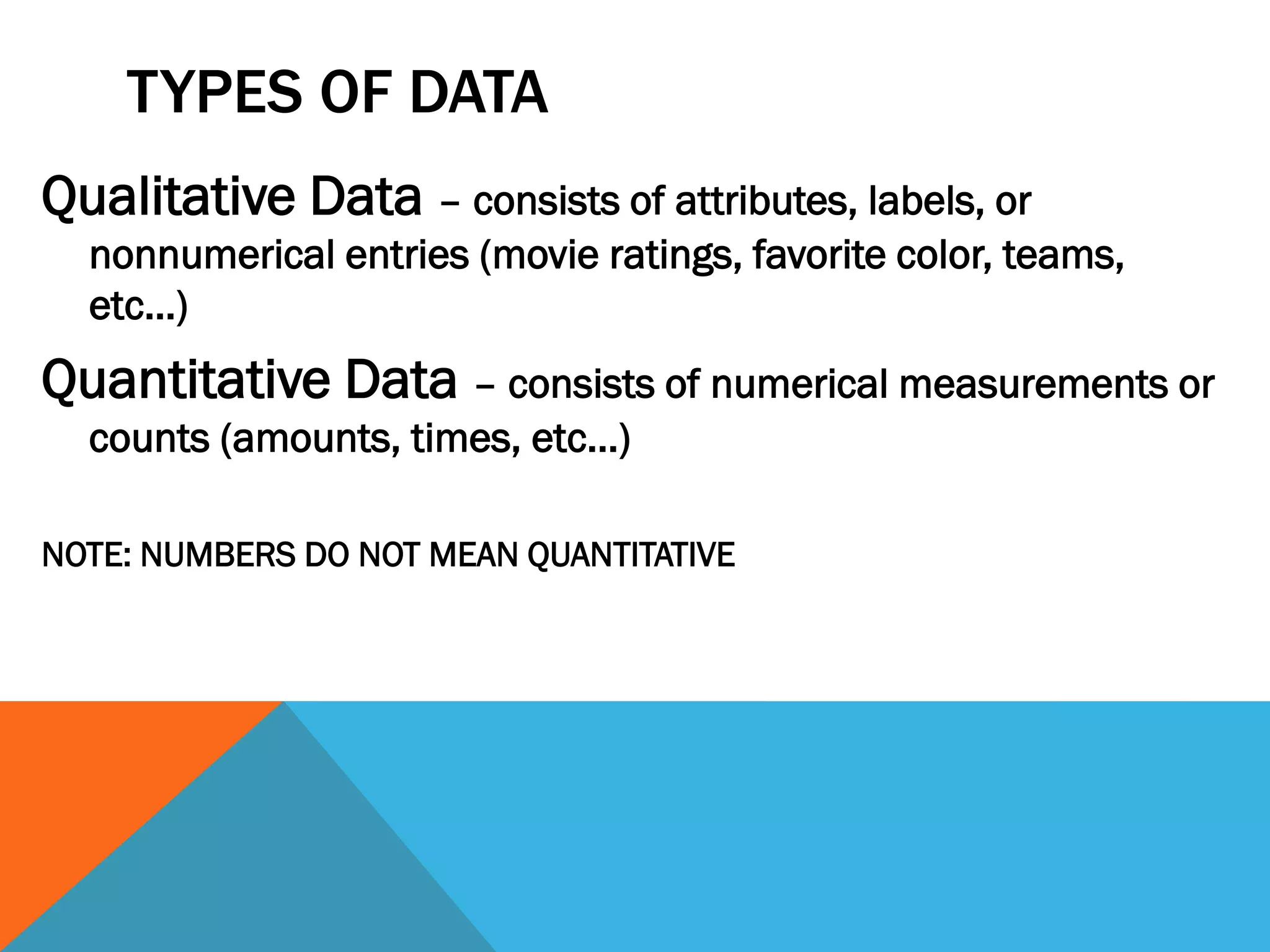 TYPES OF DATA

Qualitative Data – consists of attributes, labels, or nonnumerical entries (movie ratings, favorite color, teams, etc…)

Quantitative Data – consists of numerical measurements or counts (amounts, times, etc…)

NOTE: NUMBERS DO NOT MEAN QUANTITATIVE